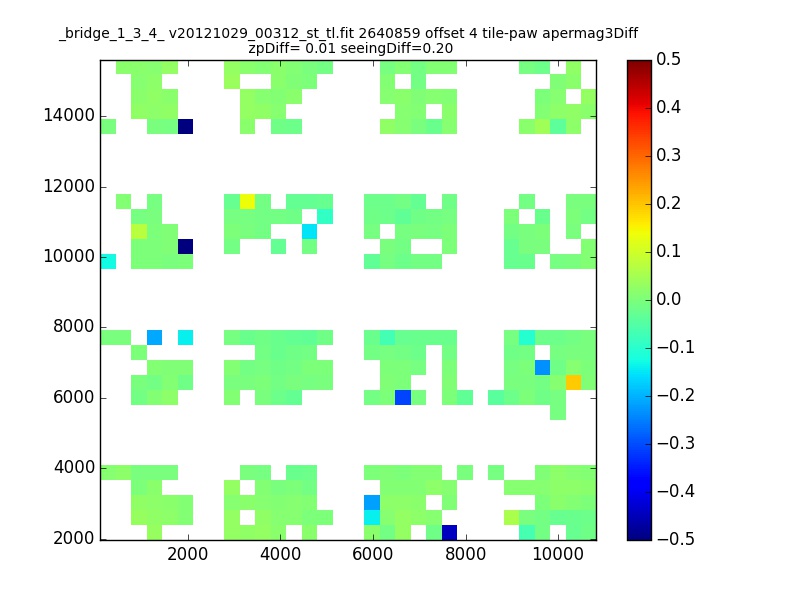 _bridge_1_3_4_ v20121029_00312_st_tl.fit 2640859 offset 4 tile-paw apermag3Diff
zpDiff= 0.01 seeingDiff=0.20

14000
12000
10000
8000
6000
4000
2000

2000
4000
6000
8000
10000

0.5
0.4
0.3
0.2
0.1
0.0
−0.1
−0.2
−0.3
−0.4
−0.5